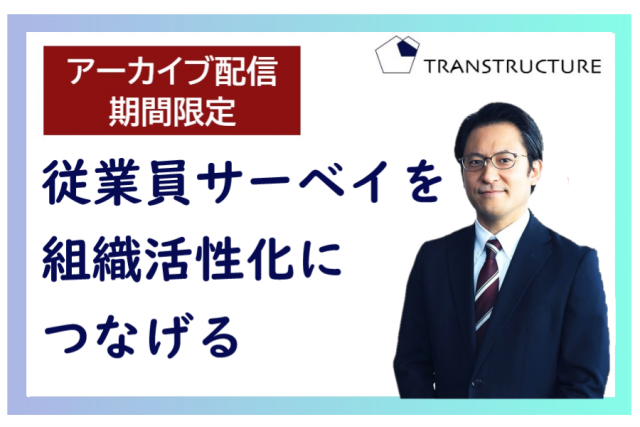 アーカイブ配信
期間限定

TRANSTRUCTURE

従業員サーベイを
組織活性化に
つなげる